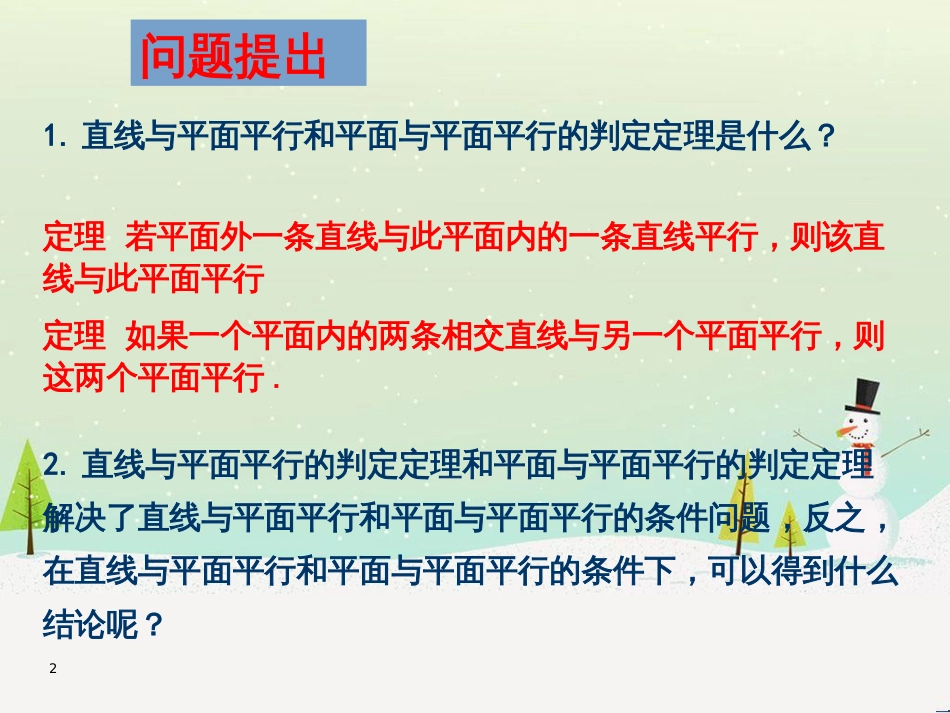 问题提出

1. 直线与平面平行和平面与平面平行的判定定理是什么？

定理 若平面外一条直线与此平面内的一条直线平行，则该直线与此平面平行

定理 如果一个平面内的两条相交直线与另一个平面平行，则这两个平面平行.

2. 直线与平面平行的判定定理和平面与平面平行的判定定理解决了直线与平面平行和平面与平面平行的条件问题，反之，在直线与平面平行和平面与平面平行的条件下，可以得到什么结论呢？

2